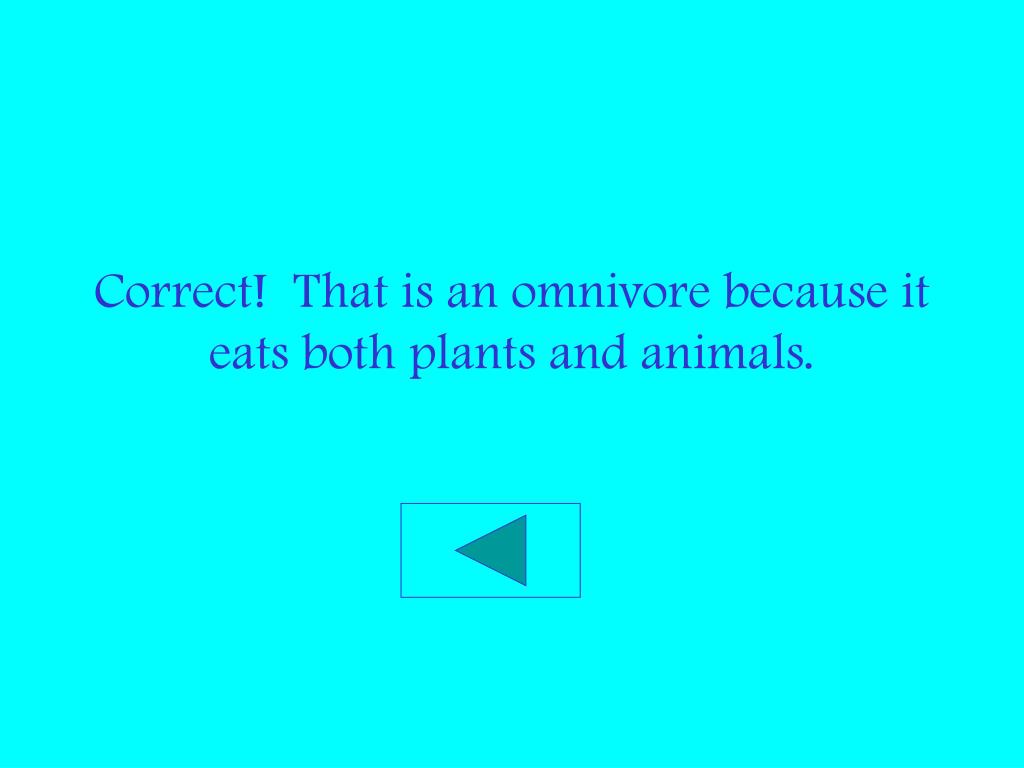 Correct!  That is an omnivore because it eats both plants and animals.